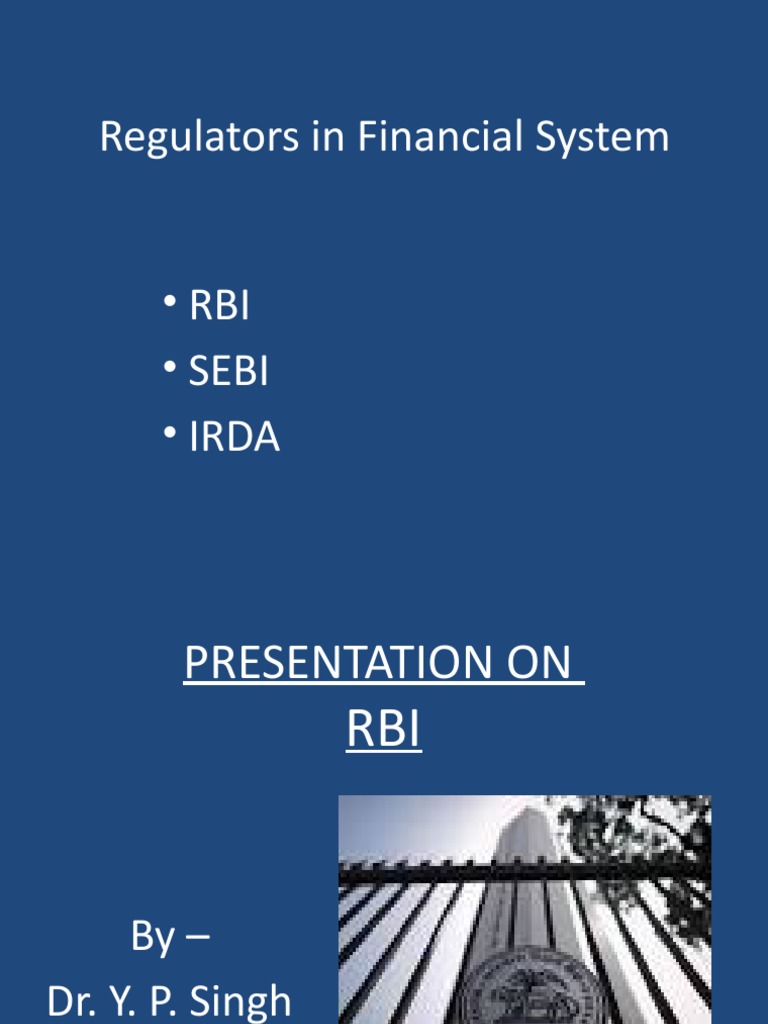 Regulators in Financial System

• RBI
• SEBI
• IRDA

PRESENTATION ON RBI

By –
Dr. Y. P. Singh